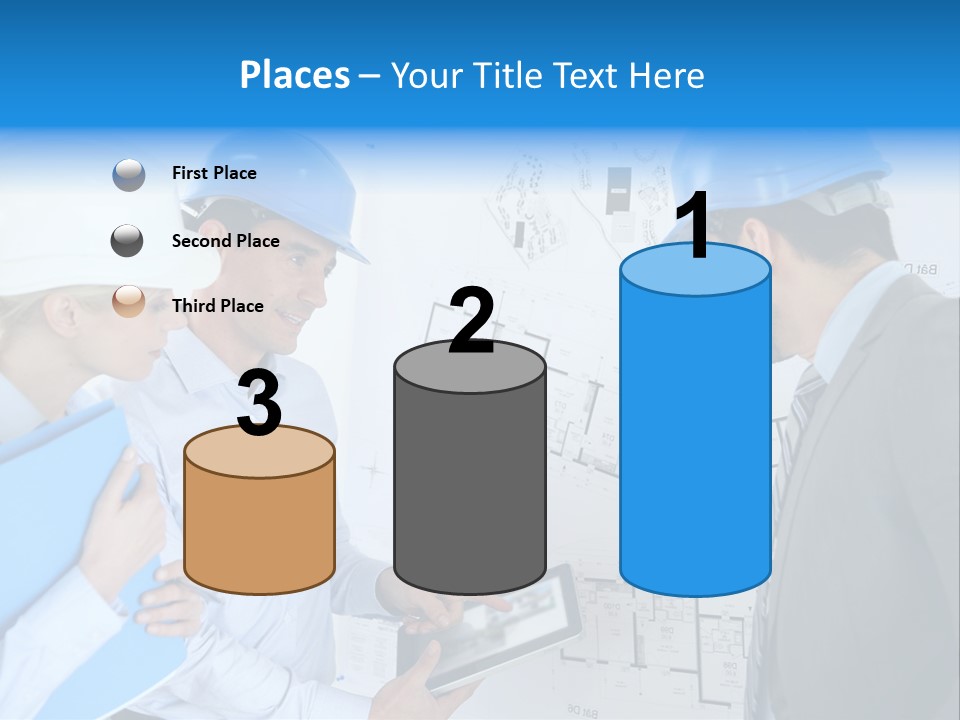 Places – Your Title Text Here

First Place

Second Place

Third Place

3

2

1